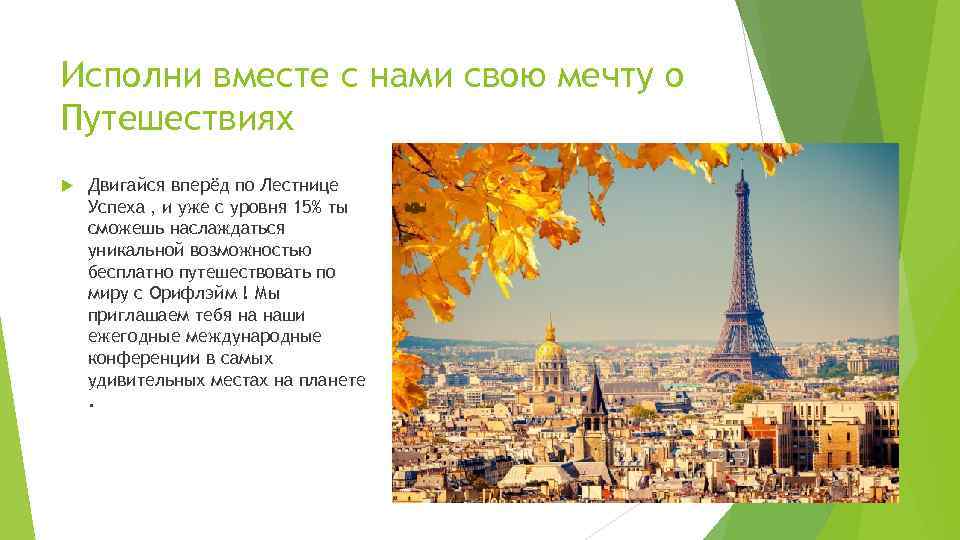 Исполни вместе с нами свою мечту о Путешествиях

Двигайся вперёд по Лестнице Успеха , и уже с уровня 15% ты сможешь наслаждаться уникальной возможностью бесплатно путешествовать по миру с Орифлэйм ! Мы приглашаем тебя на наши ежегодные международные конференции в самых удивительных местах на планете .